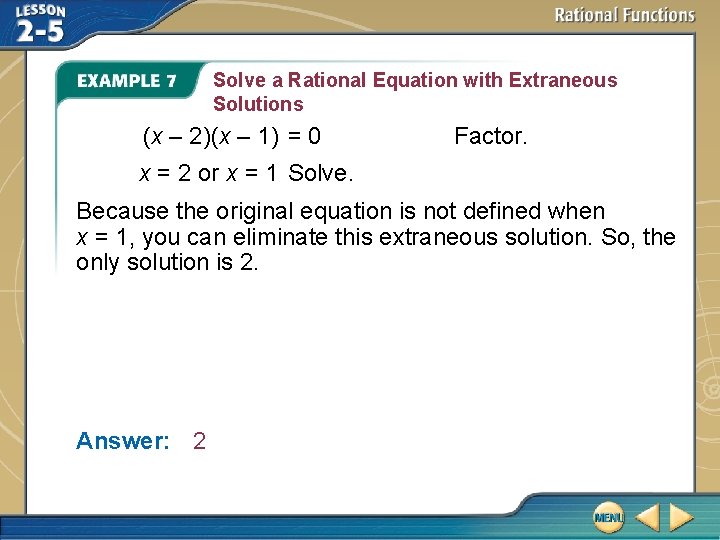 LESSON 2-5

Rational Functions

EXAMPLE 7 Solve a Rational Equation with Extraneous Solutions

$(x – 2)(x – 1) = 0$ Factor.

$x = 2$ or $x = 1$ Solve.

Because the original equation is not defined when $x = 1$, you can eliminate this extraneous solution. So, the only solution is 2.

Answer: 2

MENU